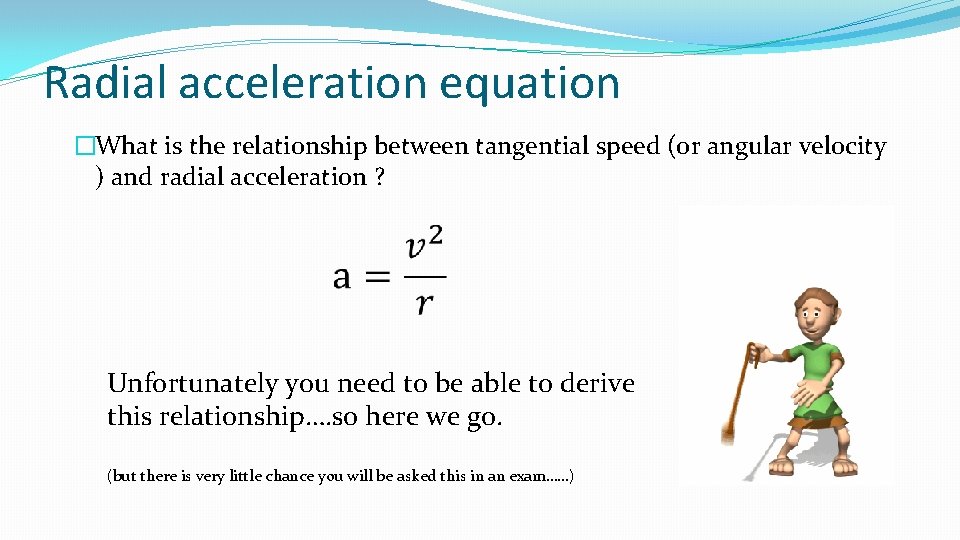 Radial acceleration equation

�What is the relationship between tangential speed (or angular velocity ) and radial acceleration ?

$a = \frac{v^2}{r}$

Unfortunately you need to be able to derive this relationship….so here we go.

(but there is very little chance you will be asked this in an exam……)